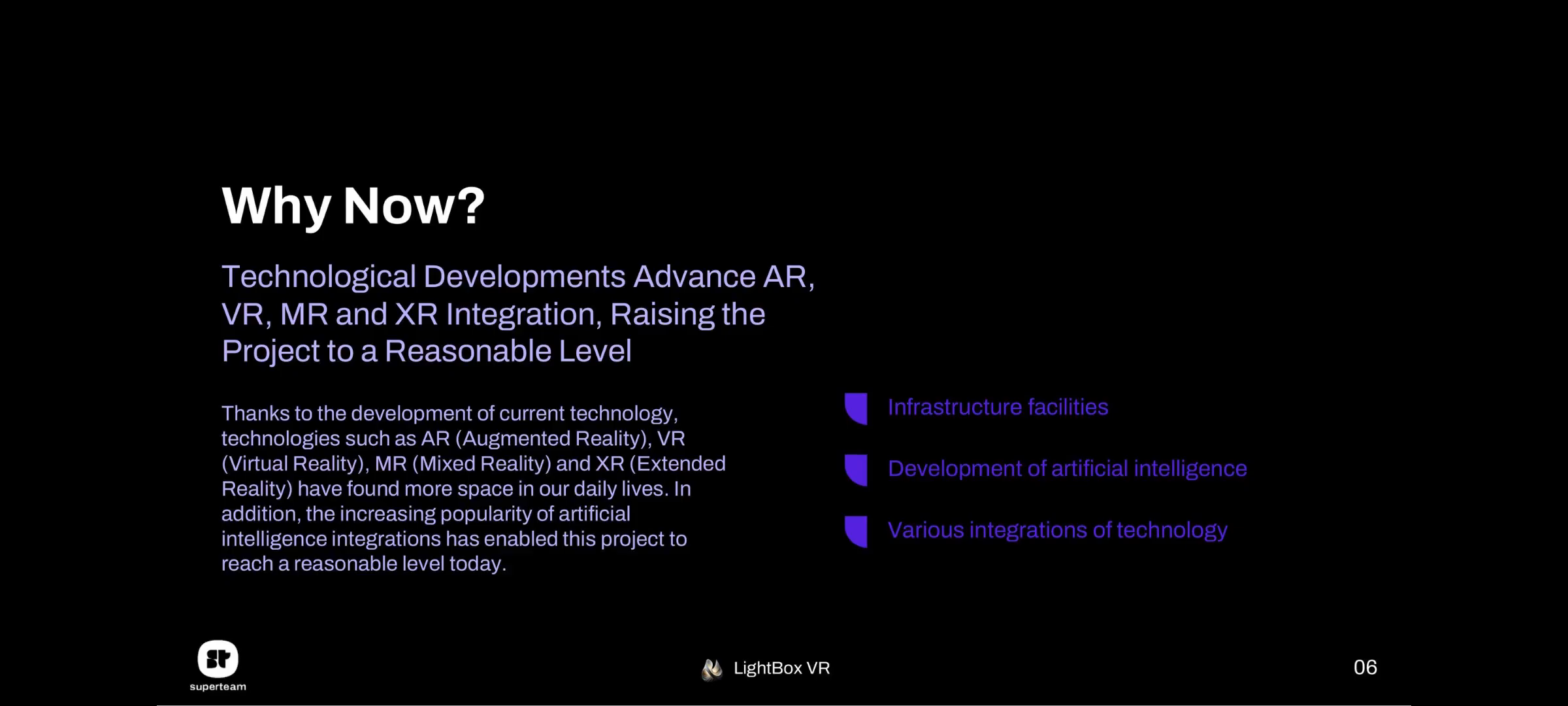 Why Now?

Technological Developments Advance AR, VR, MR and XR Integration, Raising the Project to a Reasonable Level

Thanks to the development of current technology, technologies such as AR (Augmented Reality), VR (Virtual Reality), MR (Mixed Reality) and XR (Extended Reality) have found more space in our daily lives. In addition, the increasing popularity of artificial intelligence integrations has enabled this project to reach a reasonable level today.

Infrastructure facilities

Development of artificial intelligence

Various integrations of technology

superteam

LightBox VR

06